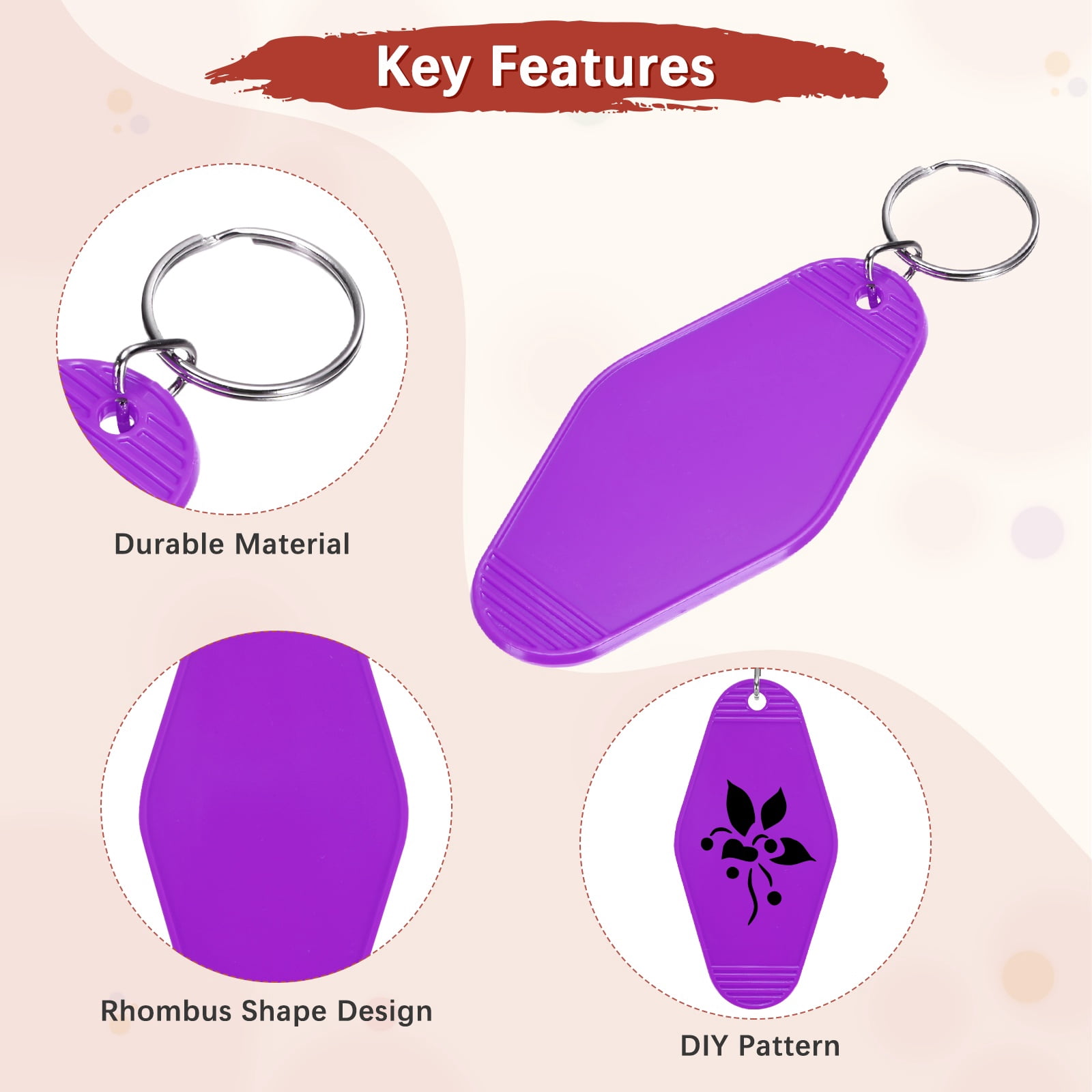 Key Features

Durable Material

Rhombus Shape Design

DIY Pattern